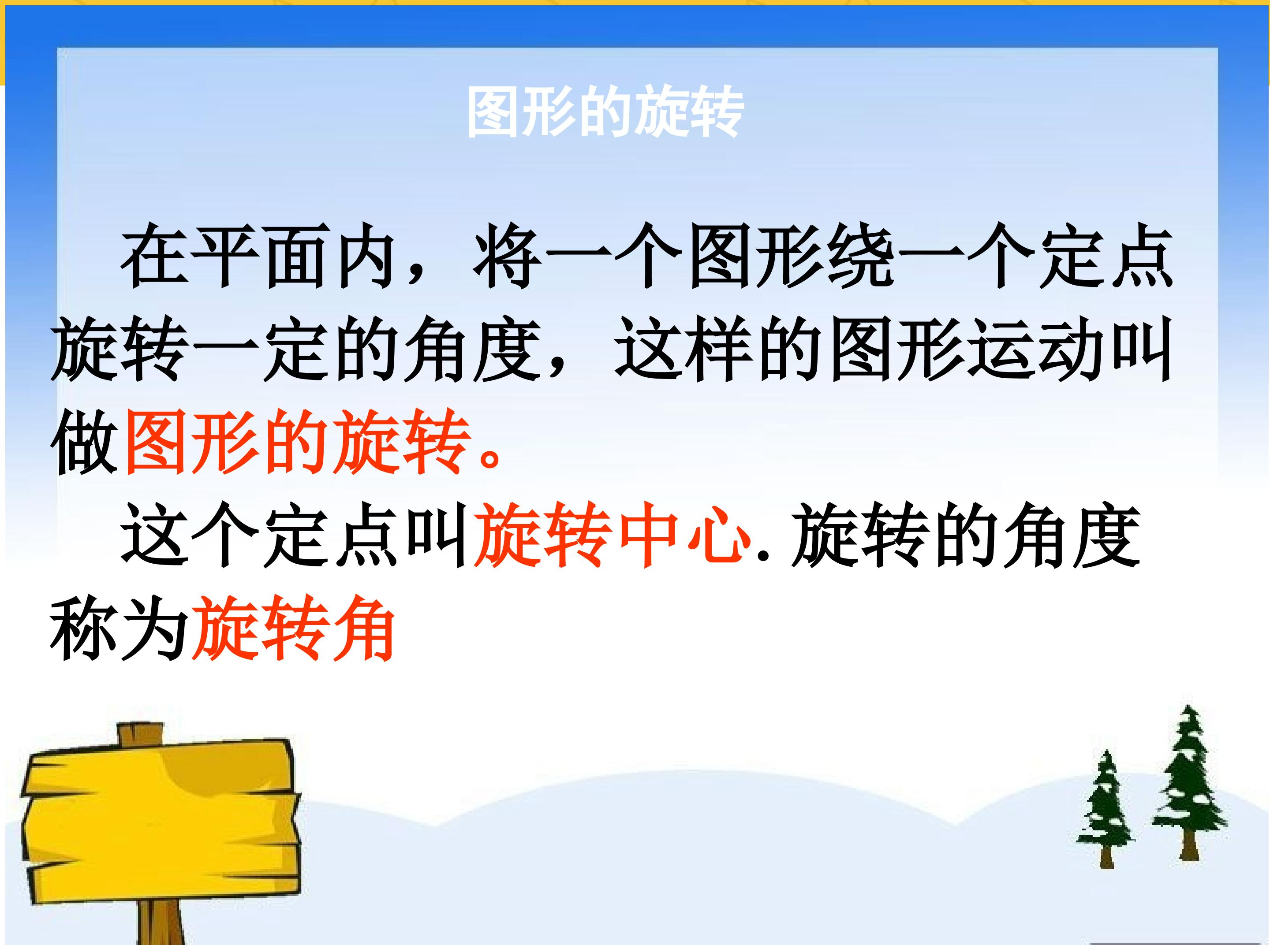 图形的旋转

在平面内，将一个图形绕一个定点旋转一定的角度，这样的图形运动叫做图形的旋转。

这个定点叫旋转中心. 旋转的角度称为旋转角